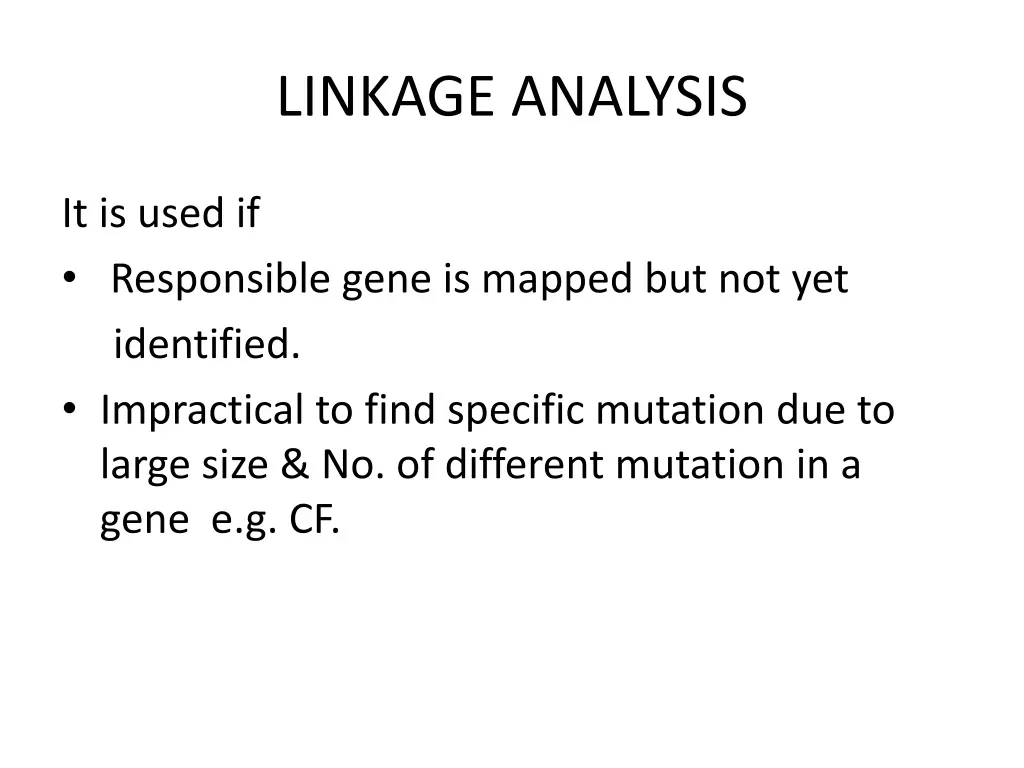 LINKAGE ANALYSIS

It is used if

• Responsible gene is mapped but not yet identified.

• Impractical to find specific mutation due to large size & No. of different mutation in a gene e.g. CF.